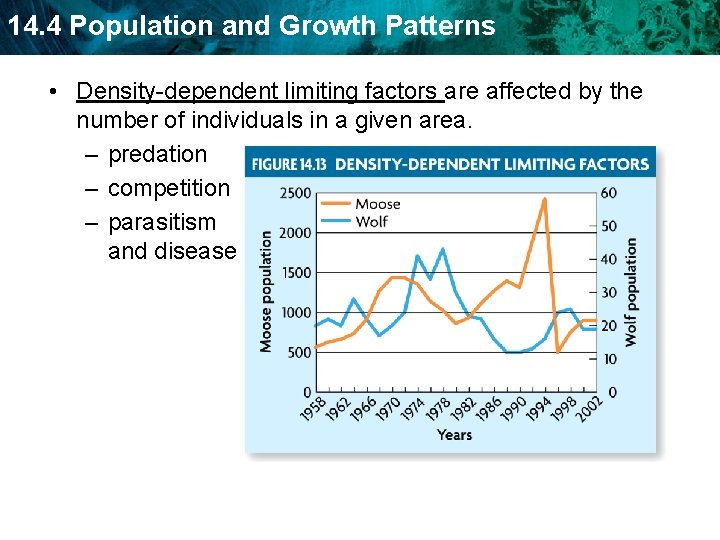 14.4 Population and Growth Patterns

• Density-dependent limiting factors are affected by the number of individuals in a given area.
– predation
– competition
– parasitism and disease

FIGURE 14.13 DENSITY-DEPENDENT LIMITING FACTORS

Moose
Wolf

Moose population
2500
2000
1500
1000
500
0

Wolf population
60
50
40
30
20
10
0

1958 1962 1966 1970 1974 1978 1982 1986 1990 1994 1998 2002
Years